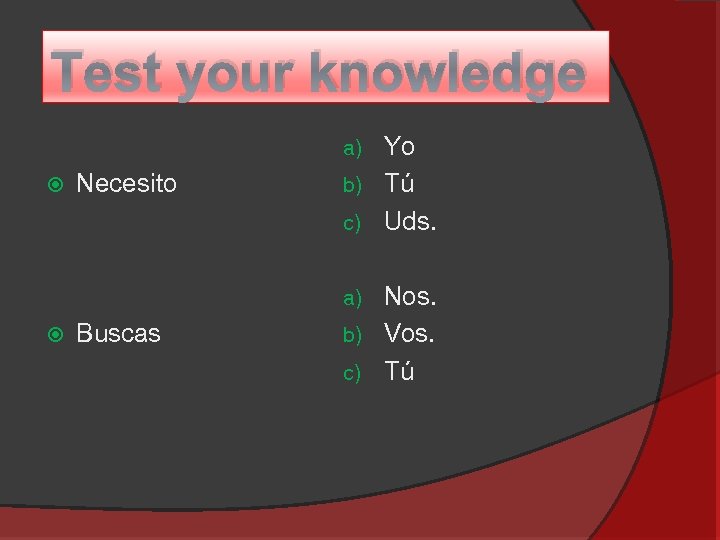 Test your knowledge

Necesito

a) Yo
b) Tú
c) Uds.

Buscas

a) Nos.
b) Vos.
c) Tú